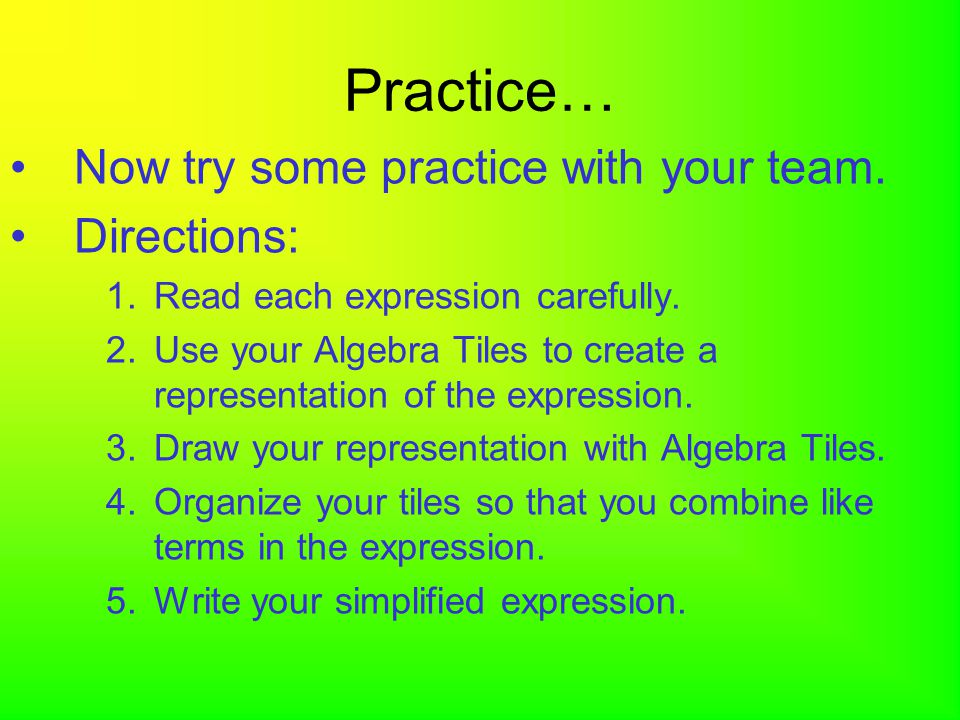 Practice…

• Now try some practice with your team.
• Directions:
1. Read each expression carefully.
2. Use your Algebra Tiles to create a representation of the expression.
3. Draw your representation with Algebra Tiles.
4. Organize your tiles so that you combine like terms in the expression.
5. Write your simplified expression.